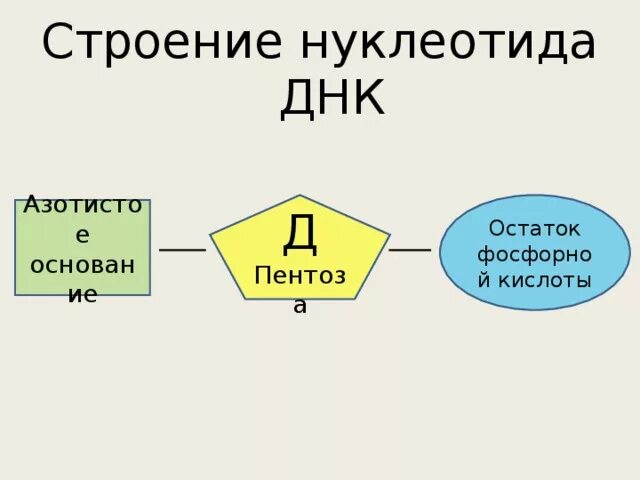 Строение нуклеотида ДНК

Азотистое основание

Д
Пентоза

Остаток фосфорной кислоты